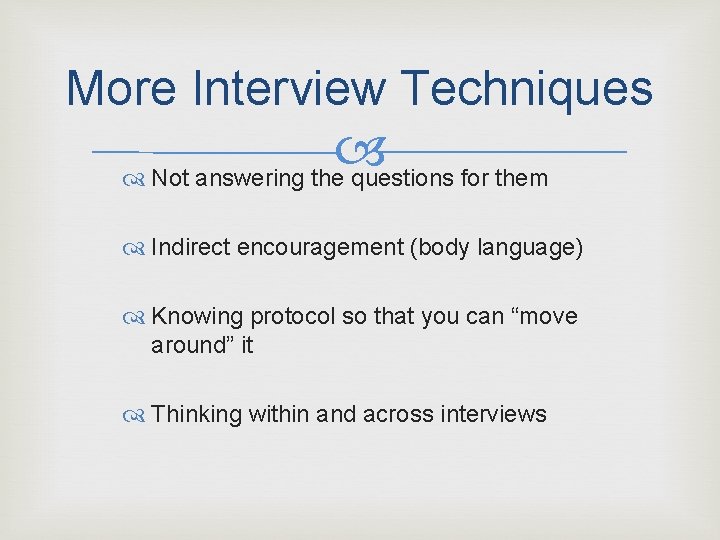 More Interview Techniques

Not answering the questions for them

Indirect encouragement (body language)

Knowing protocol so that you can “move around” it

Thinking within and across interviews